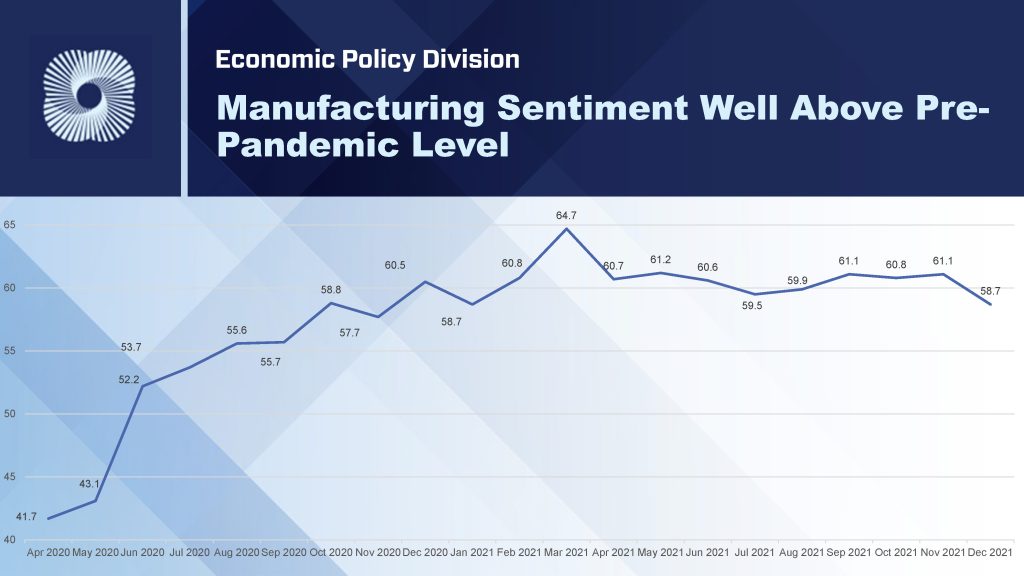 Economic Policy Division

Manufacturing Sentiment Well Above Pre-Pandemic Level

65
60
55
50
45
40

41.7
43.1
52.2
53.7
55.6
55.7
58.8
57.7
60.5
58.7
60.8
64.7
60.7
61.2
60.6
59.5
59.9
61.1
60.8
61.1
58.7

Apr 2020 May 2020 Jun 2020 Jul 2020 Aug 2020 Sep 2020 Oct 2020 Nov 2020 Dec 2020 Jan 2021 Feb 2021 Mar 2021 Apr 2021 May 2021 Jun 2021 Jul 2021 Aug 2021 Sep 2021 Oct 2021 Nov 2021 Dec 2021